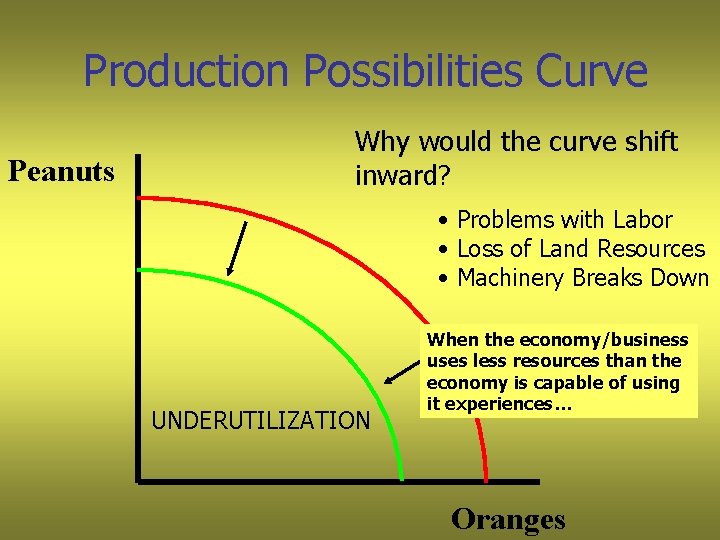 Production Possibilities Curve

Why would the curve shift inward?

Peanuts

• Problems with Labor
• Loss of Land Resources
• Machinery Breaks Down

When the economy/business uses less resources than the economy is capable of using it experiences…

UNDERUTILIZATION

Oranges